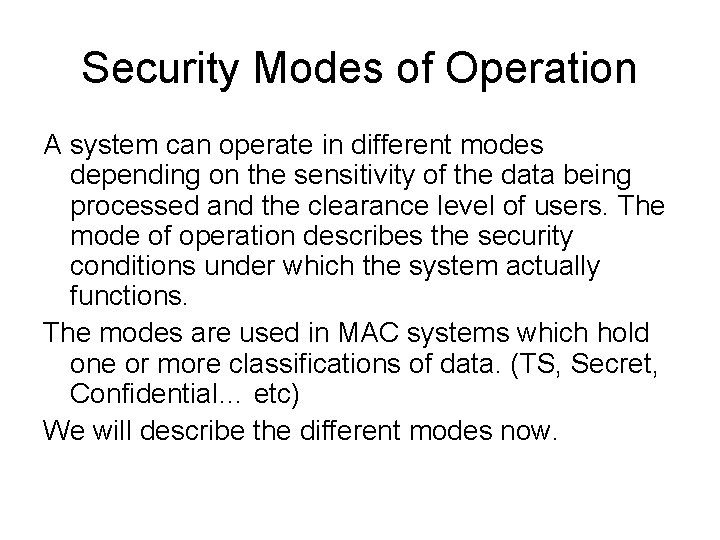 Security Modes of Operation

A system can operate in different modes depending on the sensitivity of the data being processed and the clearance level of users. The mode of operation describes the security conditions under which the system actually functions.

The modes are used in MAC systems which hold one or more classifications of data. (TS, Secret, Confidential… etc)

We will describe the different modes now.